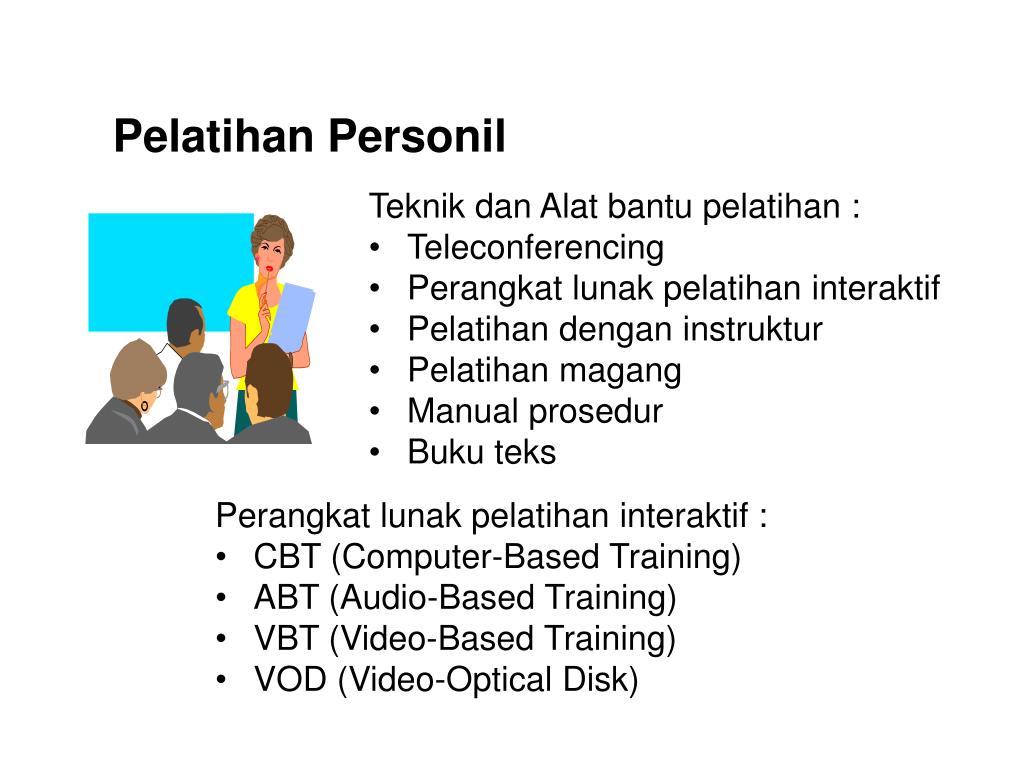 Pelatihan Personil

Teknik dan Alat bantu pelatihan :
• Teleconferencing
• Perangkat lunak pelatihan interaktif
• Pelatihan dengan instruktur
• Pelatihan magang
• Manual prosedur
• Buku teks

Perangkat lunak pelatihan interaktif :
• CBT (Computer-Based Training)
• ABT (Audio-Based Training)
• VBT (Video-Based Training)
• VOD (Video-Optical Disk)